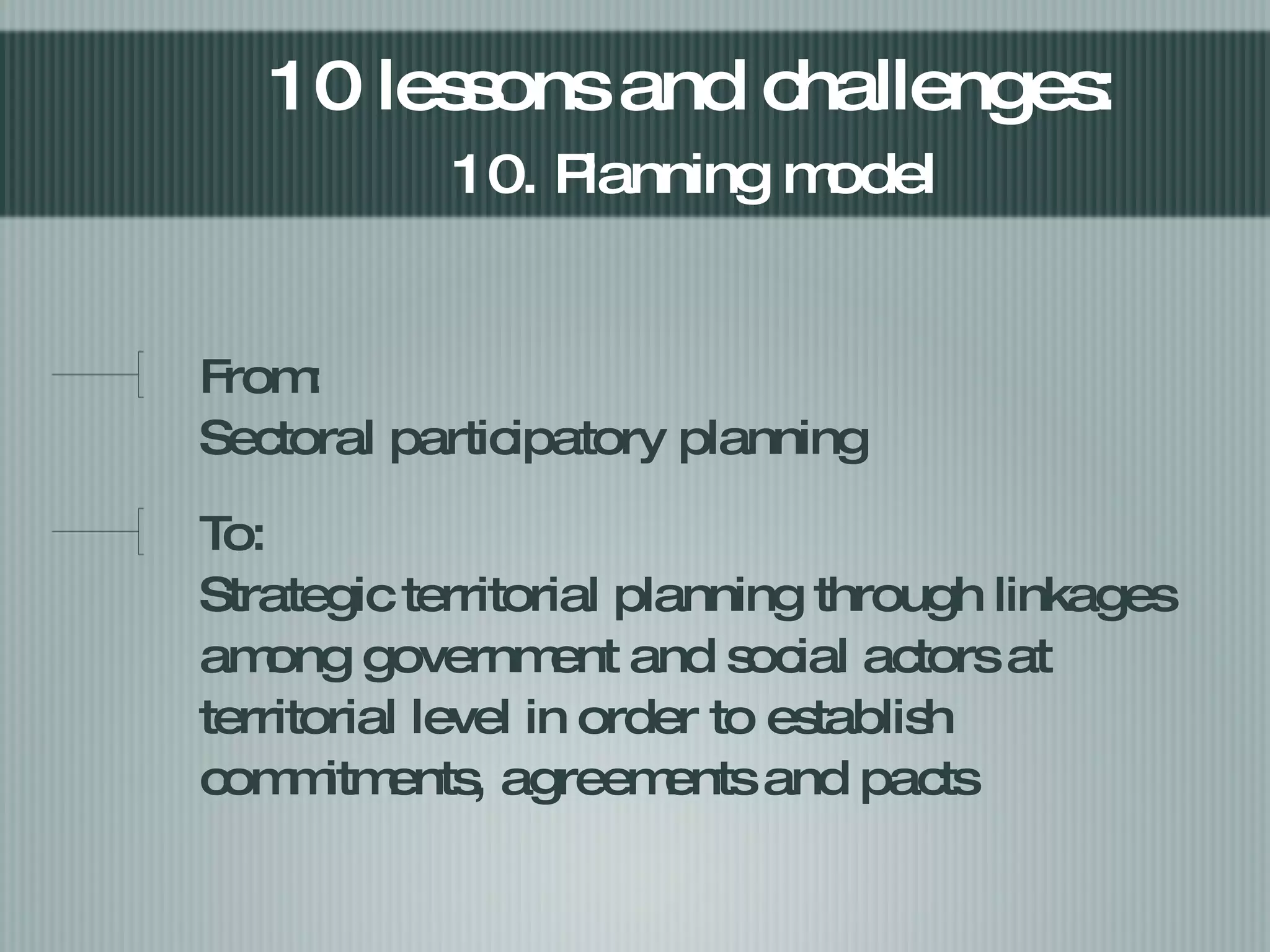 10 lessons and challenges:
10. Planning model

From:
Sectoral participatory planning

To:
Strategic territorial planning through linkages among government and social actors at territorial level in order to establish commitments, agreements and pacts